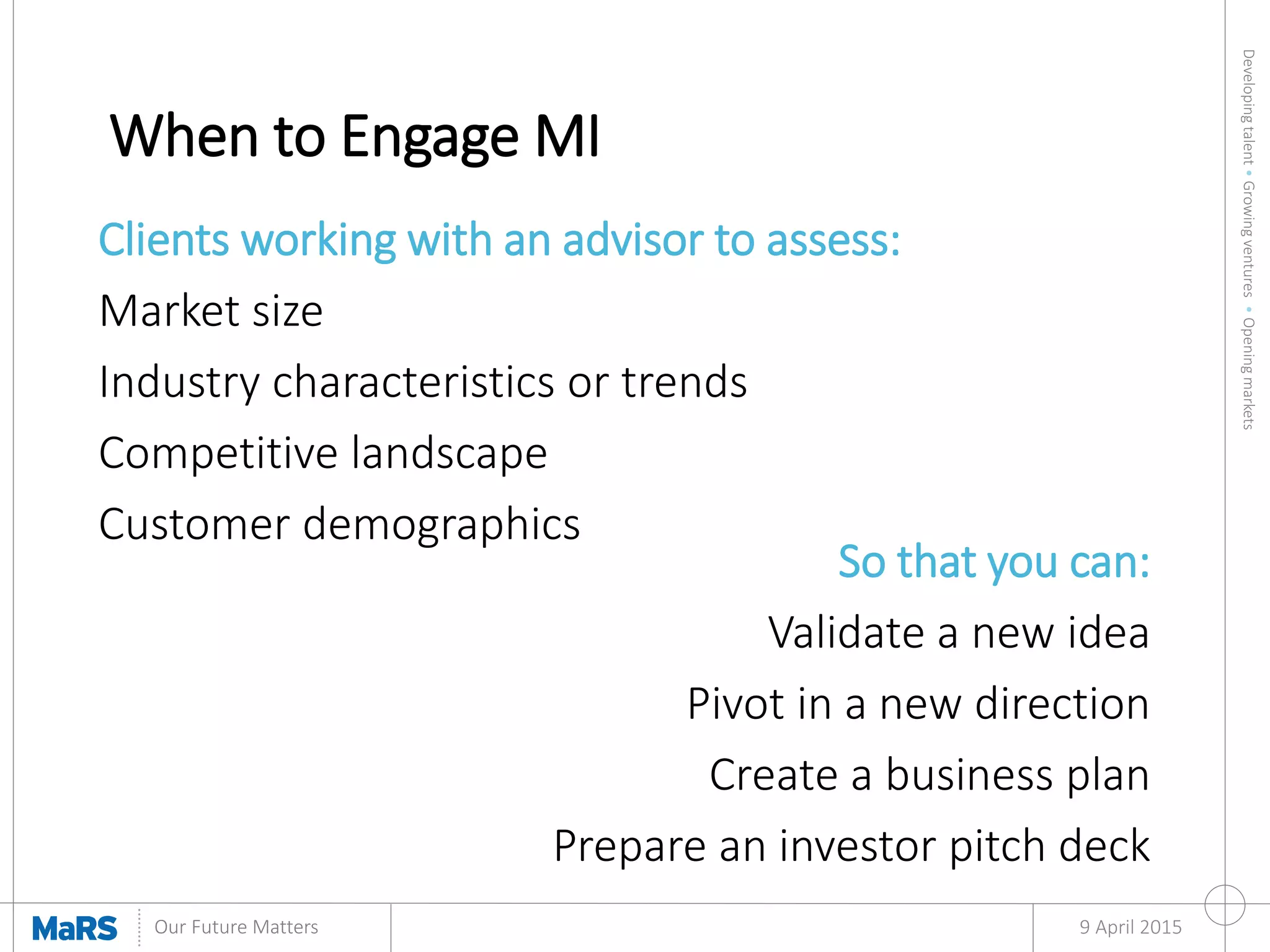 When to Engage MI

Clients working with an advisor to assess:

Market size

Industry characteristics or trends

Competitive landscape

Customer demographics

So that you can:

Validate a new idea

Pivot in a new direction

Create a business plan

Prepare an investor pitch deck

Developing talent • Growing ventures • Opening markets

MaRS

Our Future Matters

9 April 2015